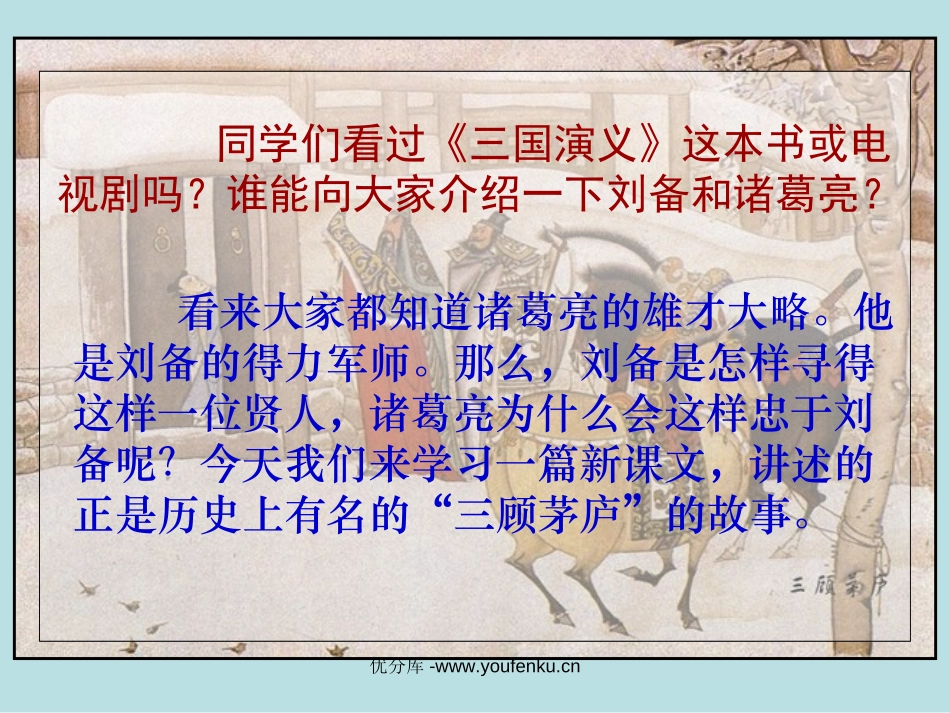 同学们看过《三国演义》这本书或电视剧吗？谁能向大家介绍一下刘备和诸葛亮？

看来大家都知道诸葛亮的雄才大略。他是刘备的得力军师。那么，刘备是怎样寻得这样一位贤人，诸葛亮为什么会这样忠于刘备呢？今天我们来学习一篇新课文，讲述的正是历史上有名的“三顾茅庐”的故事。

三顾茅庐

优分库 -www.youfenku.cn